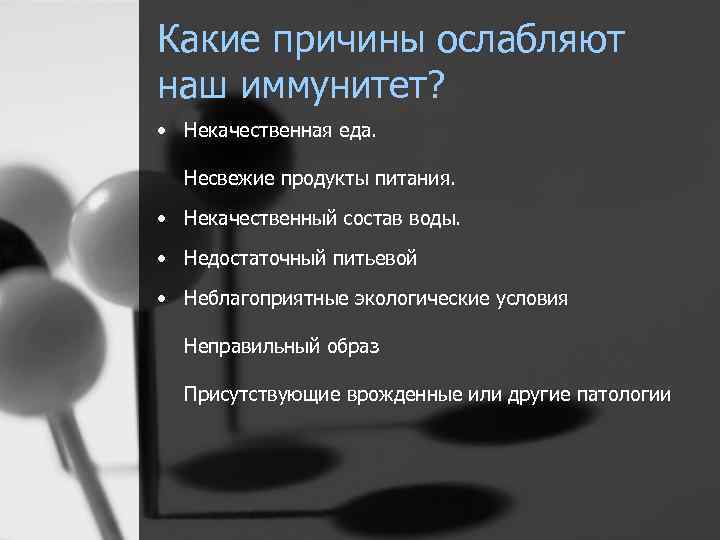 Какие причины ослабляют наш иммунитет?

• Некачественная еда.

Несвежие продукты питания.

• Некачественный состав воды.

• Недостаточный питьевой

• Неблагоприятные экологические условия

Неправильный образ

Присутствующие врожденные или другие патологии